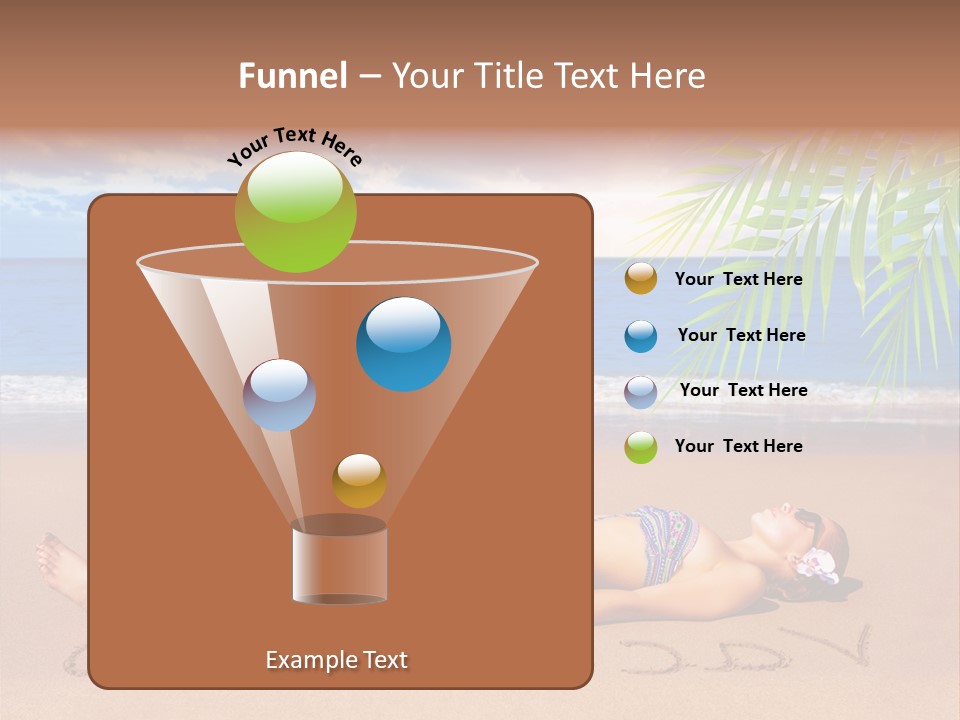 Funnel – Your Title Text Here

Your Text Here

Your Text Here

Your Text Here

Your Text Here

Your Text Here

Example Text